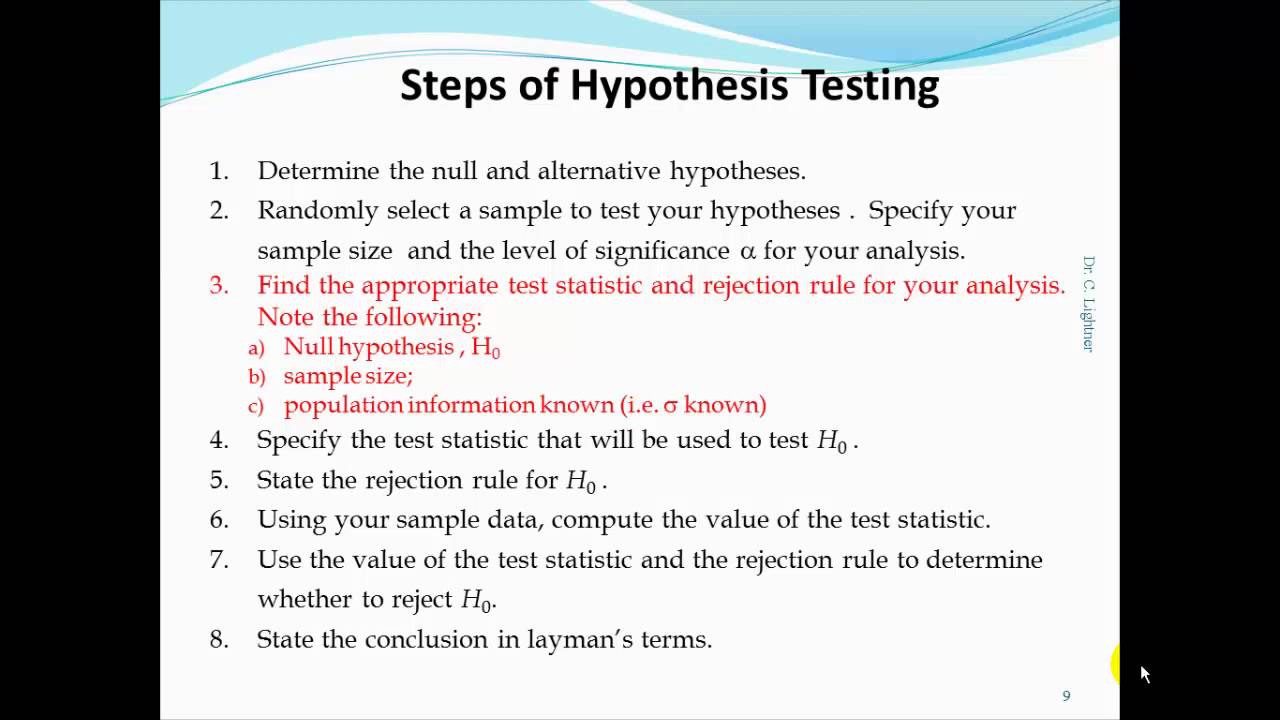 Steps of Hypothesis Testing

1. Determine the null and alternative hypotheses.
2. Randomly select a sample to test your hypotheses . Specify your sample size and the level of significance $\alpha$ for your analysis.
3. Find the appropriate test statistic and rejection rule for your analysis. Note the following:
a) Null hypothesis , $H_0$
b) sample size;
c) population information known (i.e. $\sigma$ known)
4. Specify the test statistic that will be used to test $H_0$ .
5. State the rejection rule for $H_0$ .
6. Using your sample data, compute the value of the test statistic.
7. Use the value of the test statistic and the rejection rule to determine whether to reject $H_0$.
8. State the conclusion in layman's terms.

Dr. C. Lightner

9